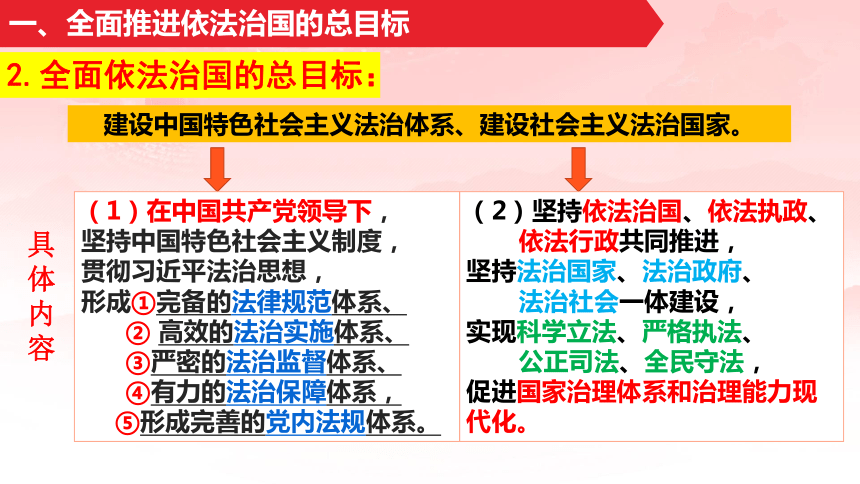 一、全面推进依法治国的总目标

2. 全面依法治国的总目标：

建设中国特色社会主义法治体系、建设社会主义法治国家。

具体内容

（1）在中国共产党领导下，坚持中国特色社会主义制度，贯彻习近平法治思想，形成①完备的法律规范体系、
② 高效的法治实施体系、
③严密的法治监督体系、
④有力的法治保障体系，
⑤形成完善的党内法规体系。

（2）坚持依法治国、依法执政、依法行政共同推进，坚持法治国家、法治政府、法治社会一体建设，实现科学立法、严格执法、公正司法、全民守法，促进国家治理体系和治理能力现代化。